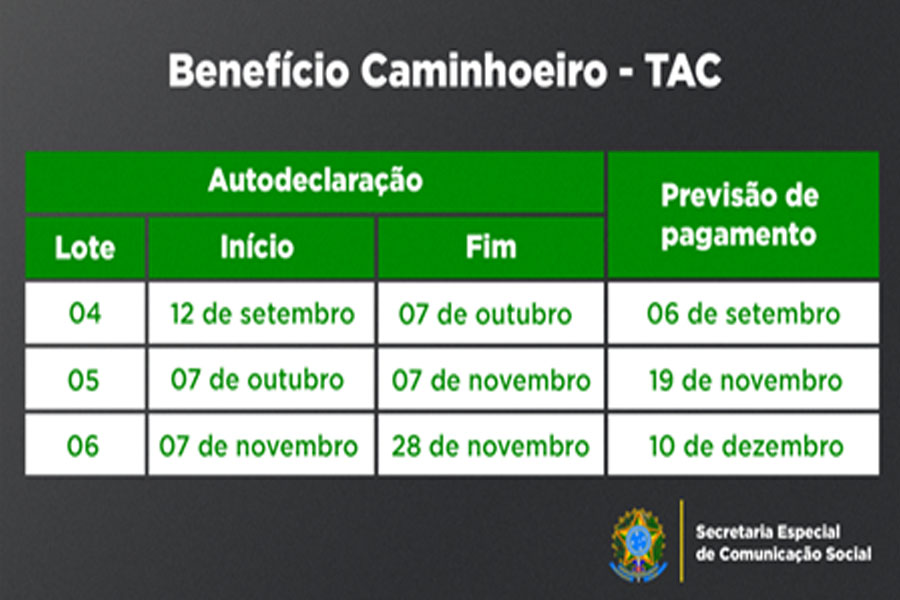 Benefício Caminhoeiro - TAC

| Autodeclaração | | | Previsão de pagamento |
|---|---|---|---|
| Lote | Início | Fim | |
| 04 | 12 de setembro | 07 de outubro | 06 de setembro |
| 05 | 07 de outubro | 07 de novembro | 19 de novembro |
| 06 | 07 de novembro | 28 de novembro | 10 de dezembro |

Secretaria Especial de Comunicação Social